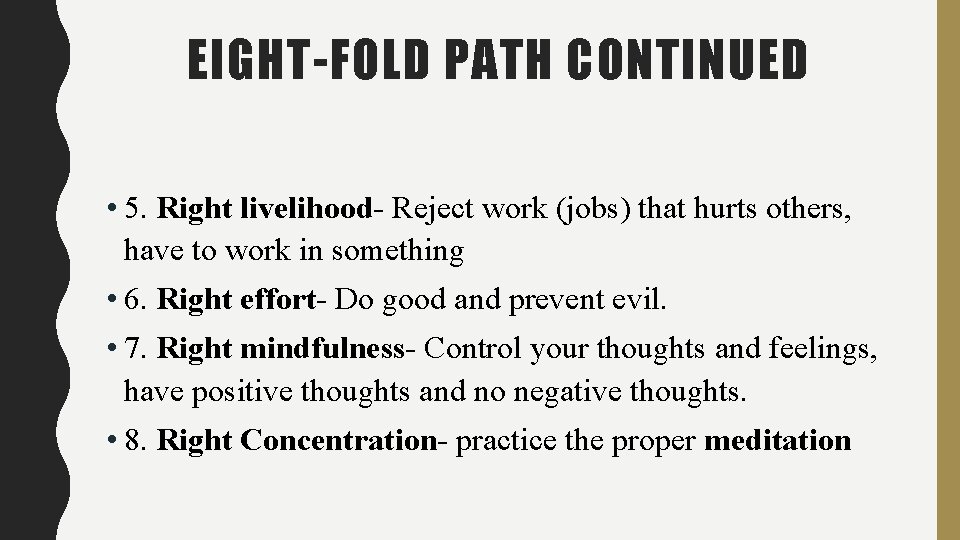 EIGHT-FOLD PATH CONTINUED

• 5. Right livelihood- Reject work (jobs) that hurts others, have to work in something

• 6. Right effort- Do good and prevent evil.

• 7. Right mindfulness- Control your thoughts and feelings, have positive thoughts and no negative thoughts.

• 8. Right Concentration- practice the proper meditation